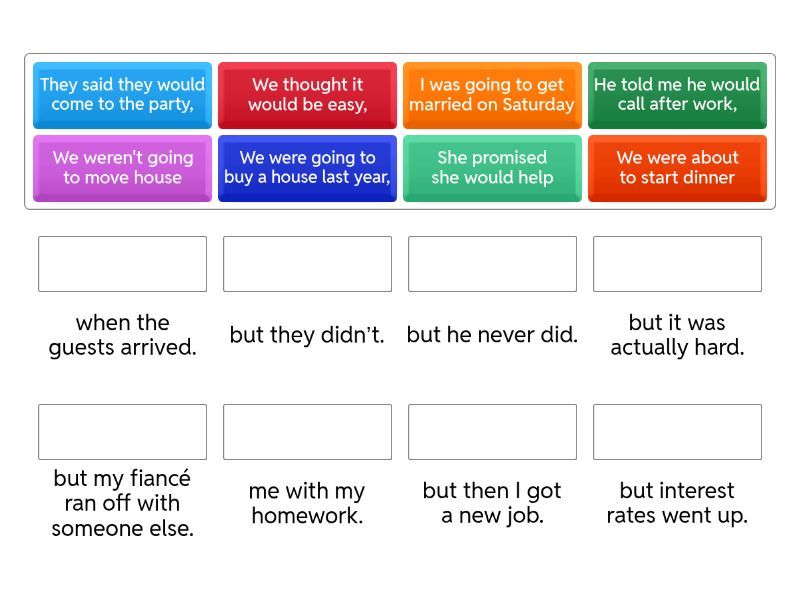 They said they would come to the party,

We thought it would be easy,

I was going to get married on Saturday

He told me he would call after work,

We weren't going to move house

We were going to buy a house last year,

She promised she would help

We were about to start dinner

when the guests arrived.

but they didn't.

but he never did.

but it was actually hard.

but my fiancé ran off with someone else.

me with my homework.

but then I got a new job.

but interest rates went up.